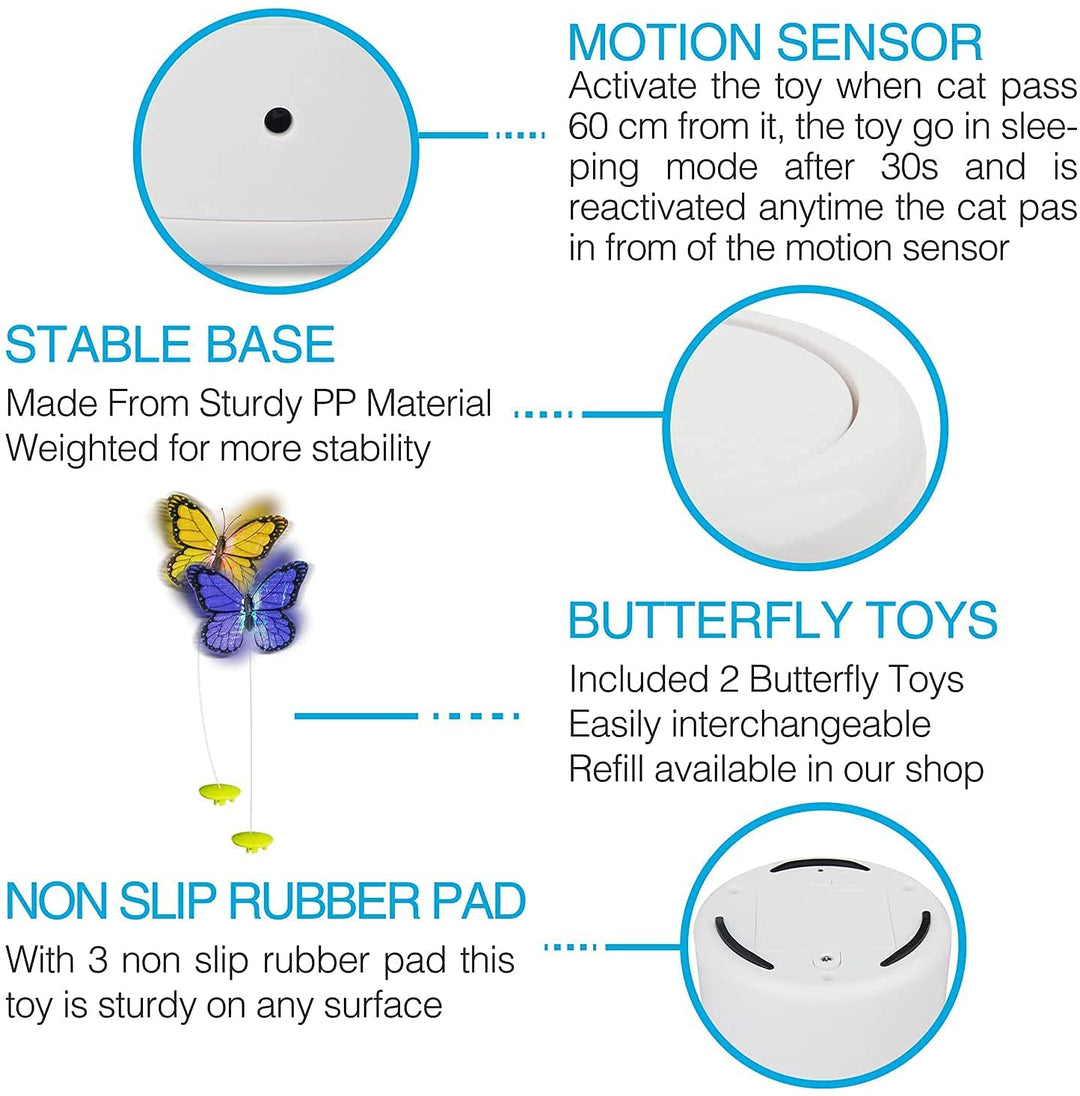 MOTION SENSOR
Activate the toy when cat pass 60 cm from it, the toy go in sleeping mode after 30s and is reactivated anytime the cat pas in from of the motion sensor

STABLE BASE
Made From Sturdy PP Material
Weighted for more stability

BUTTERFLY TOYS
Included 2 Butterfly Toys
Easily interchangeable
Refill available in our shop

NON SLIP RUBBER PAD
With 3 non slip rubber pad this toy is sturdy on any surface